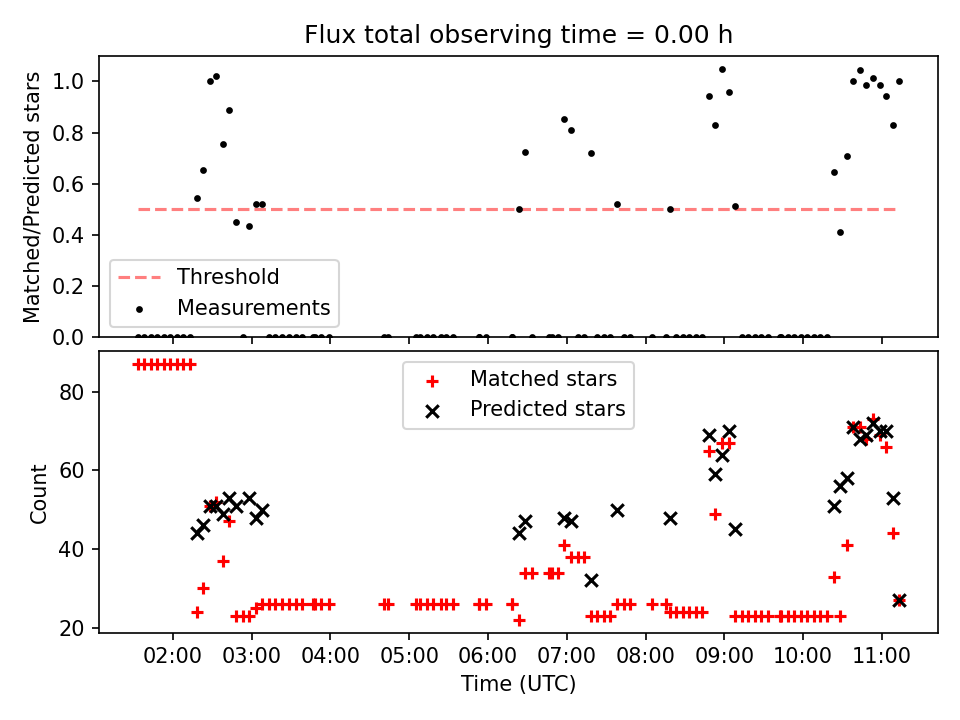 Flux total observing time = 0.00 h

Matched/Predicted stars

1.0
0.8
0.6
0.4
0.2
0.0

Threshold
Measurements

Count

80
60
40
20

Matched stars
Predicted stars

02:00 03:00 04:00 05:00 06:00 07:00 08:00 09:00 10:00 11:00

Time (UTC)